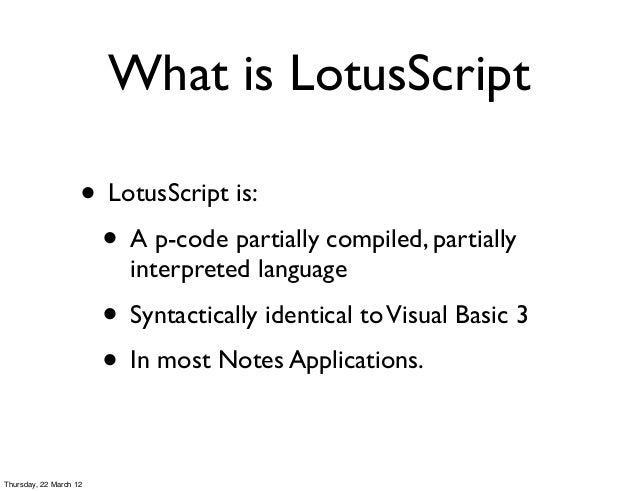 What is LotusScript

• LotusScript is:

• A p-code partially compiled, partially interpreted language

• Syntactically identical to Visual Basic 3

• In most Notes Applications.

Thursday, 22 March 12